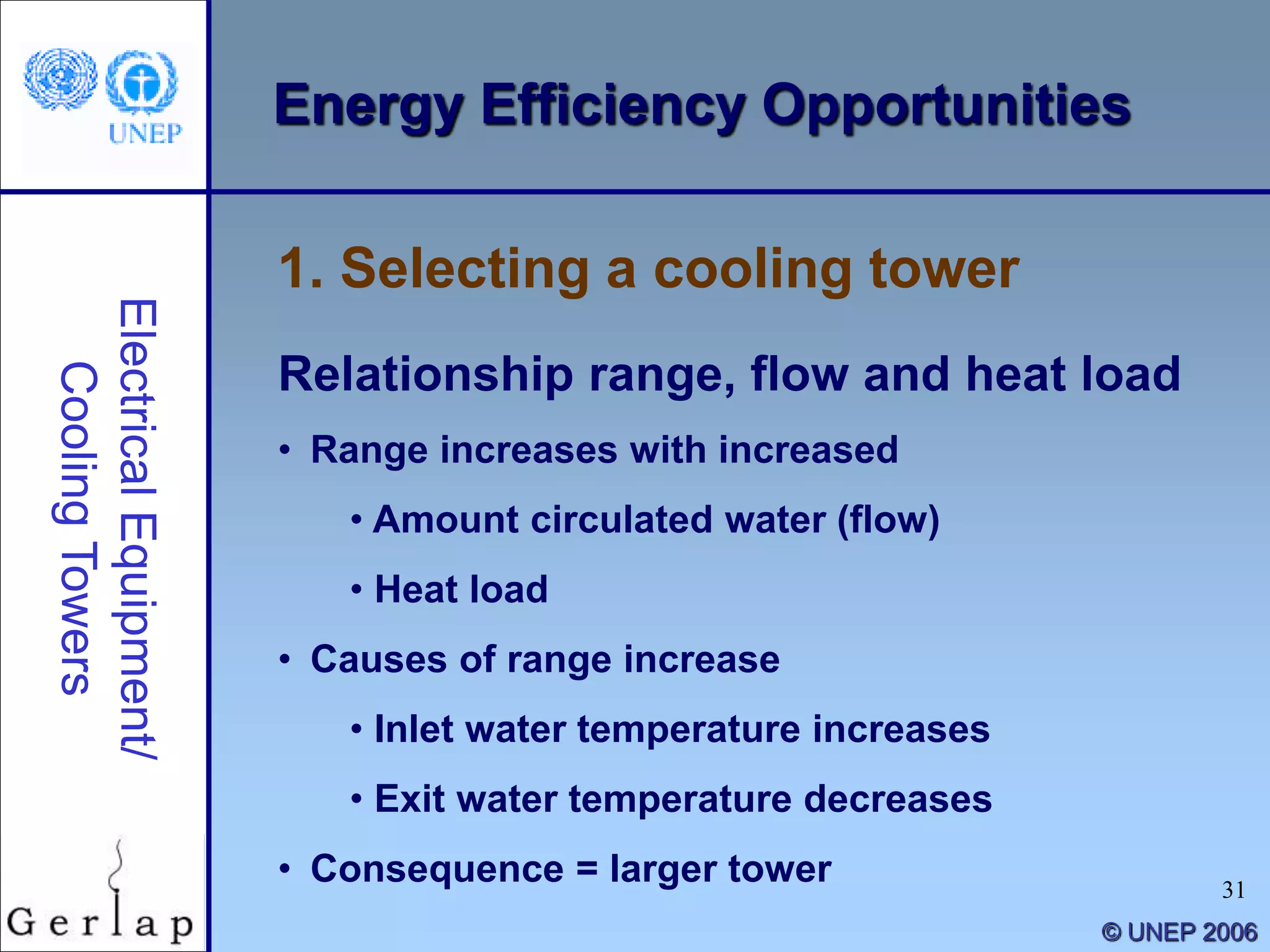 UNEP

Energy Efficiency Opportunities

Electrical Equipment/
Cooling Towers

1. Selecting a cooling tower

Relationship range, flow and heat load

• Range increases with increased

• Amount circulated water (flow)

• Heat load

• Causes of range increase

• Inlet water temperature increases

• Exit water temperature decreases

• Consequence = larger tower

Gerlap

31

© UNEP 2006